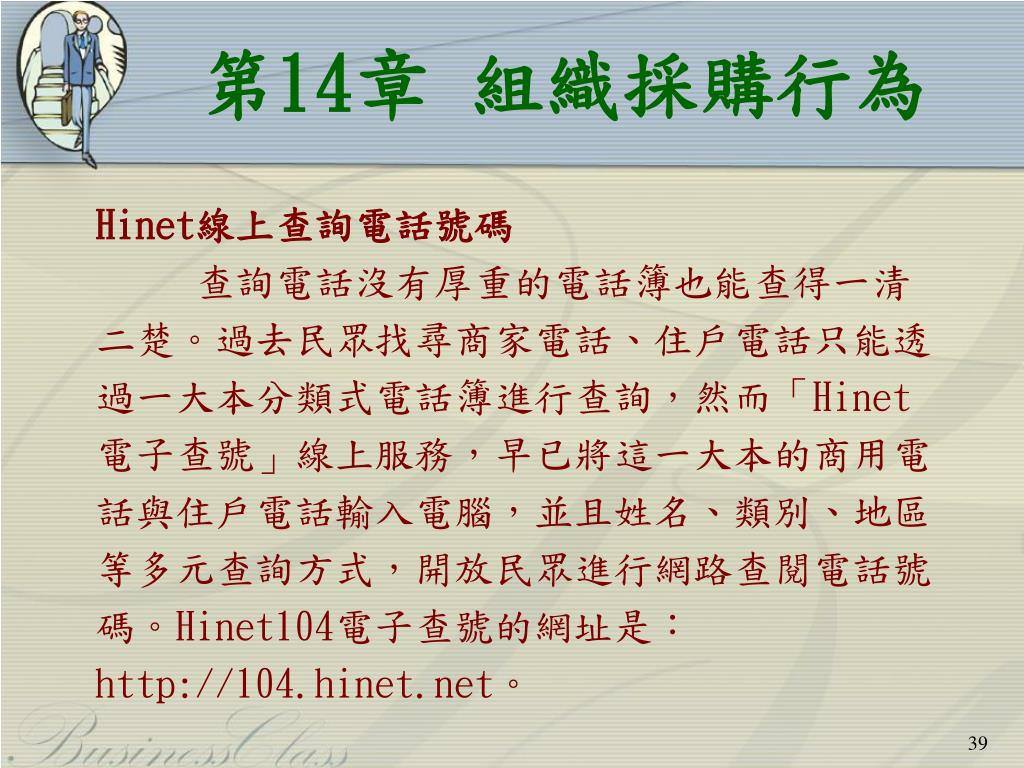 第14章 組織採購行為

Hinet線上查詢電話號碼

查詢電話沒有厚重的電話簿也能查得一清二楚。過去民眾找尋商家電話、住戶電話只能透過一大本分類式電話簿進行查詢，然而「Hinet電子查號」線上服務，早已將這一大本的商用電話與住戶電話輸入電腦，並且姓名、類別、地區等多元查詢方式，開放民眾進行網路查閱電話號碼。Hinet104電子查號的網址是：http://104.hinet.net。

BusinessClass

39